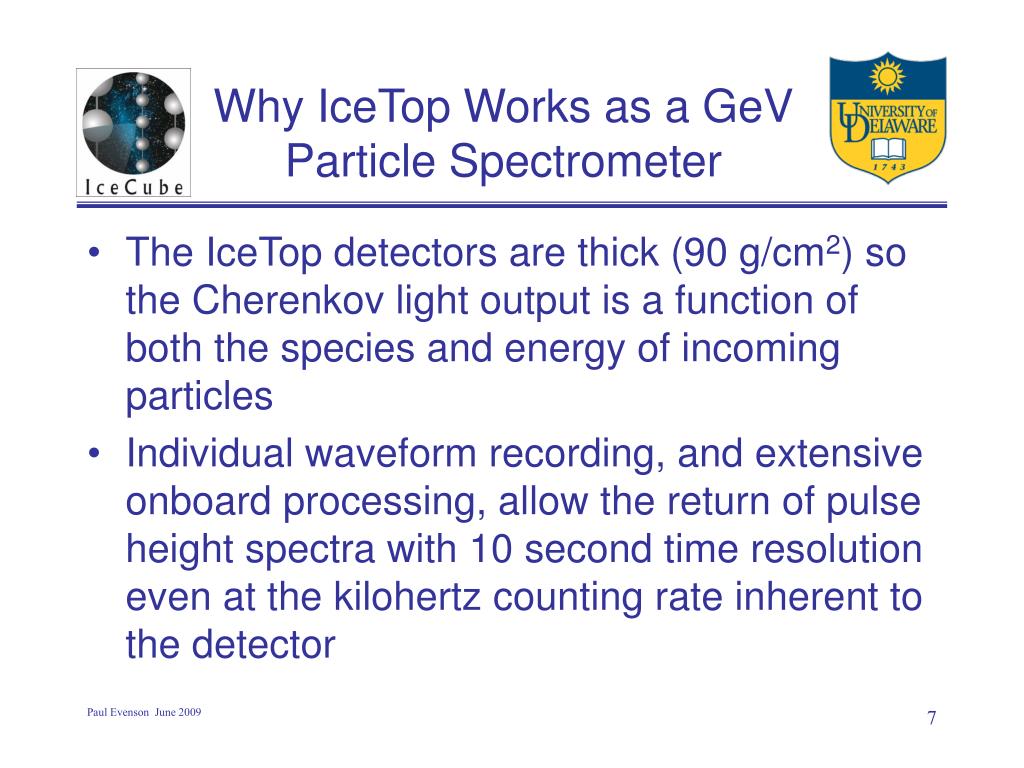 IceCube

Why IceTop Works as a GeV Particle Spectrometer

UNIVERSITY OF DELAWARE
1743

• The IceTop detectors are thick (90 g/cm$^2$) so the Cherenkov light output is a function of both the species and energy of incoming particles
• Individual waveform recording, and extensive onboard processing, allow the return of pulse height spectra with 10 second time resolution even at the kilohertz counting rate inherent to the detector

Paul Evenson June 2009

7